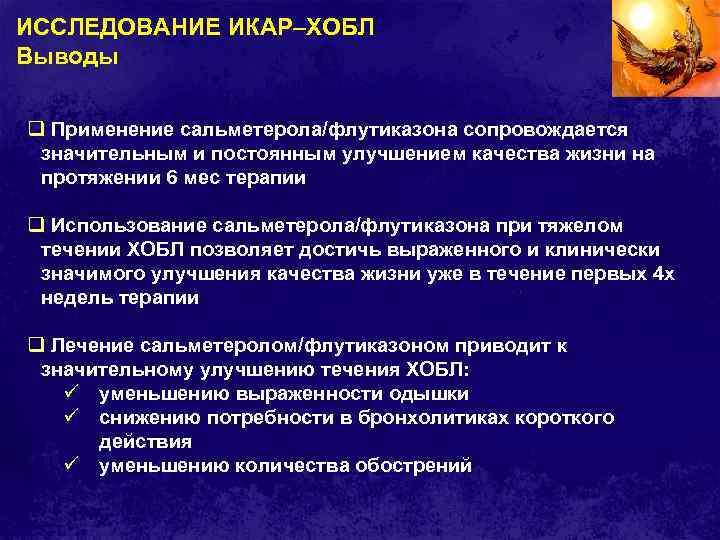 ИССЛЕДОВАНИЕ ИКАР–ХОБЛ
Выводы

❑ Применение сальметерола/флутиказона сопровождается значительным и постоянным улучшением качества жизни на протяжении 6 мес терапии

❑ Использование сальметерола/флутиказона при тяжелом течении ХОБЛ позволяет достичь выраженного и клинически значимого улучшения качества жизни уже в течение первых 4х недель терапии

❑ Лечение сальметеролом/флутиказоном приводит к значительному улучшению течения ХОБЛ:
✓ уменьшению выраженности одышки
✓ снижению потребности в бронхолитиках короткого действия
✓ уменьшению количества обострений